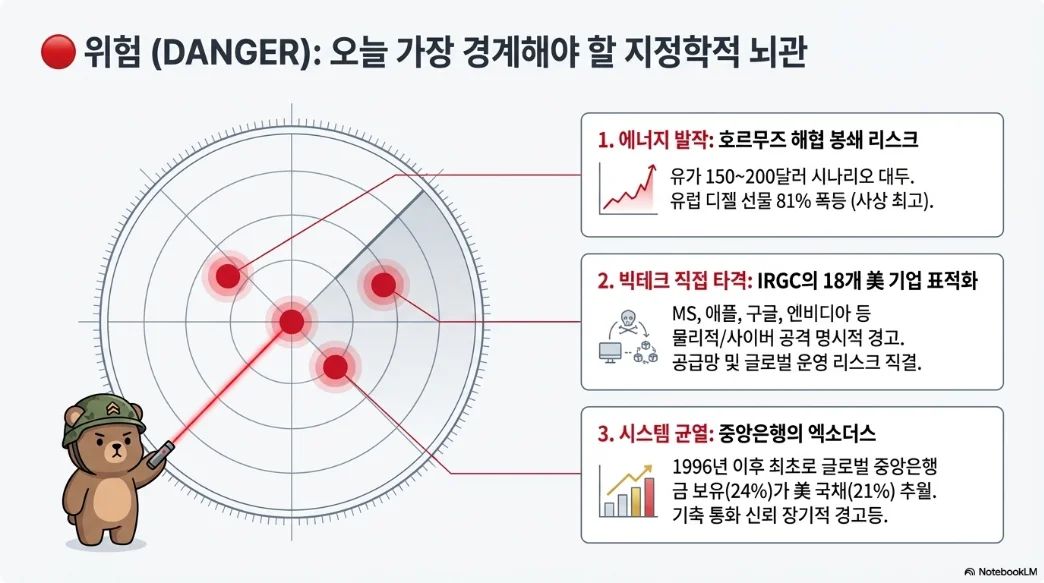 위험 (DANGER): 오늘 가장 경계해야 할 지정학적 뇌관

1. 에너지 발작: 호르무즈 해협 봉쇄 리스크

유가 150~200달러 시나리오 대두.
유럽 디젤 선물 81% 폭등 (사상 최고).

2. 빅테크 직접 타격: IRGC의 18개 美 기업 표적화

MS, 애플, 구글, 엔비디아 등
물리적/사이버 공격 명시적 경고.
공급망 및 글로벌 운영 리스크 직결.

3. 시스템 균열: 중앙은행의 엑소더스

1996년 이후 최초로 글로벌 중앙은행
금 보유(24%)가 美 국채(21%) 추월.
기축 통화 신뢰 장기적 경고등.

NotebookLM